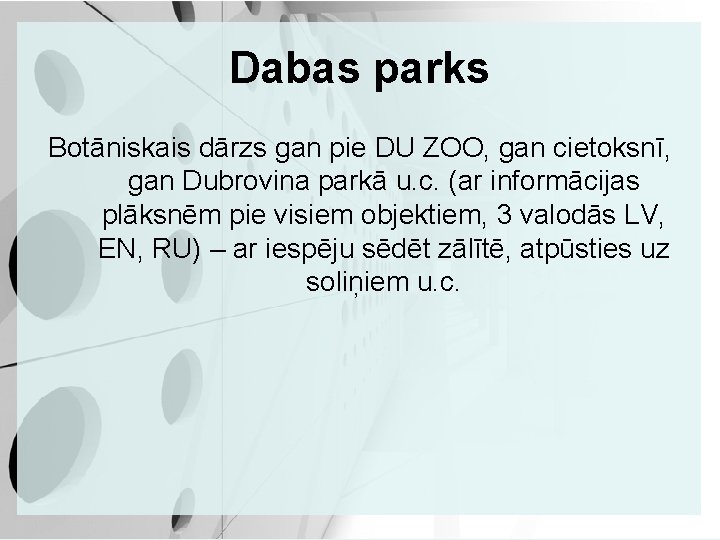 Dabas parks

Botāniskais dārzs gan pie DU ZOO, gan cietoksnī, gan Dubrovina parkā u.c. (ar informācijas plāksnēm pie visiem objektiem, 3 valodās LV, EN, RU) – ar iespēju sēdēt zālītē, atpūsties uz soliņiem u.c.